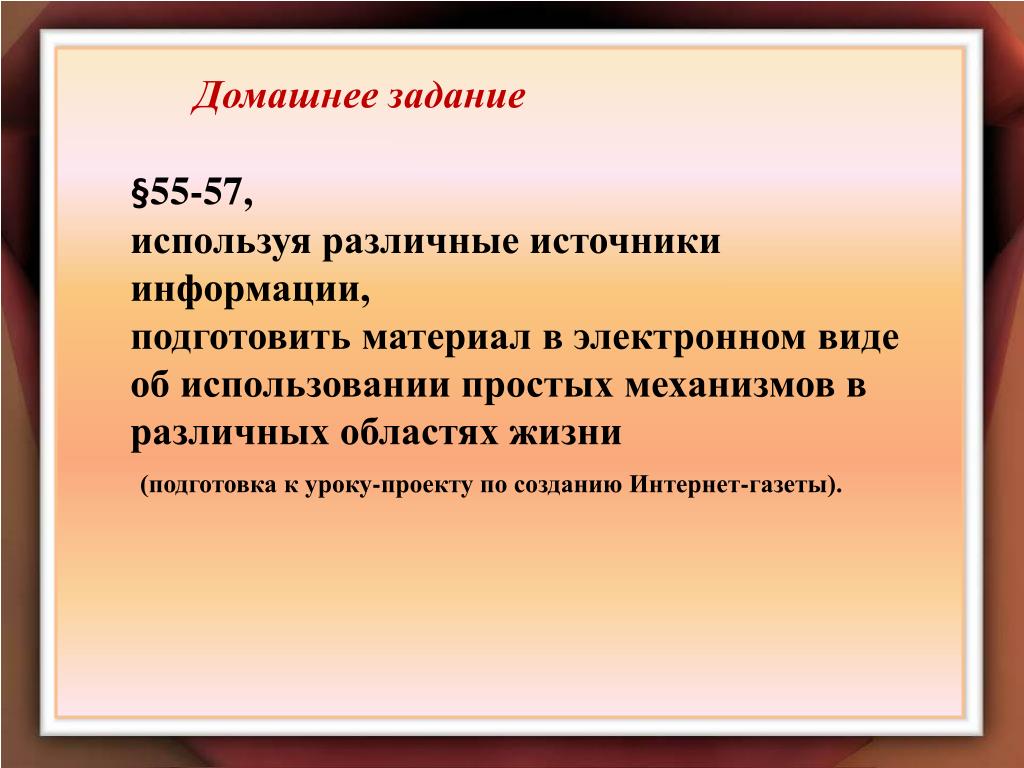 Домашнее задание

§55-57,
используя различные источники информации,
подготовить материал в электронном виде об использовании простых механизмов в различных областях жизни

(подготовка к уроку-проекту по созданию Интернет-газеты).